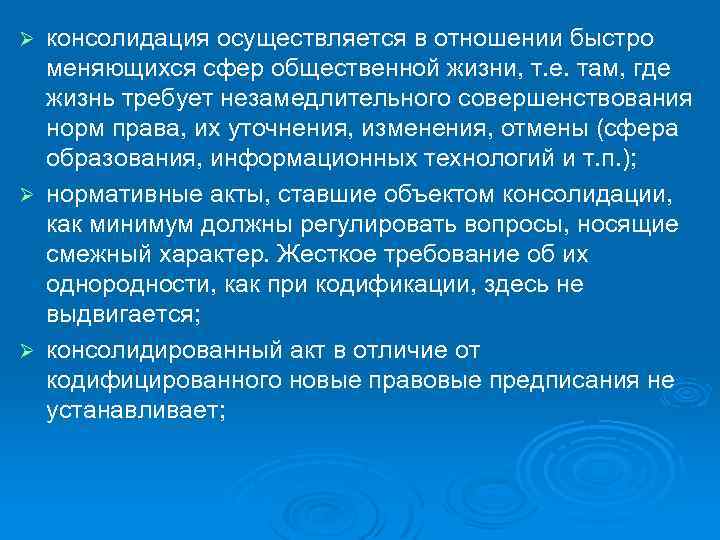 ➢ консолидация осуществляется в отношении быстро меняющихся сфер общественной жизни, т.е. там, где жизнь требует незамедлительного совершенствования норм права, их уточнения, изменения, отмены (сфера образования, информационных технологий и т.п.);

➢ нормативные акты, ставшие объектом консолидации, как минимум должны регулировать вопросы, носящие смежный характер. Жесткое требование об их однородности, как при кодификации, здесь не выдвигается;

➢ консолидированный акт в отличие от кодифицированного новые правовые предписания не устанавливает;